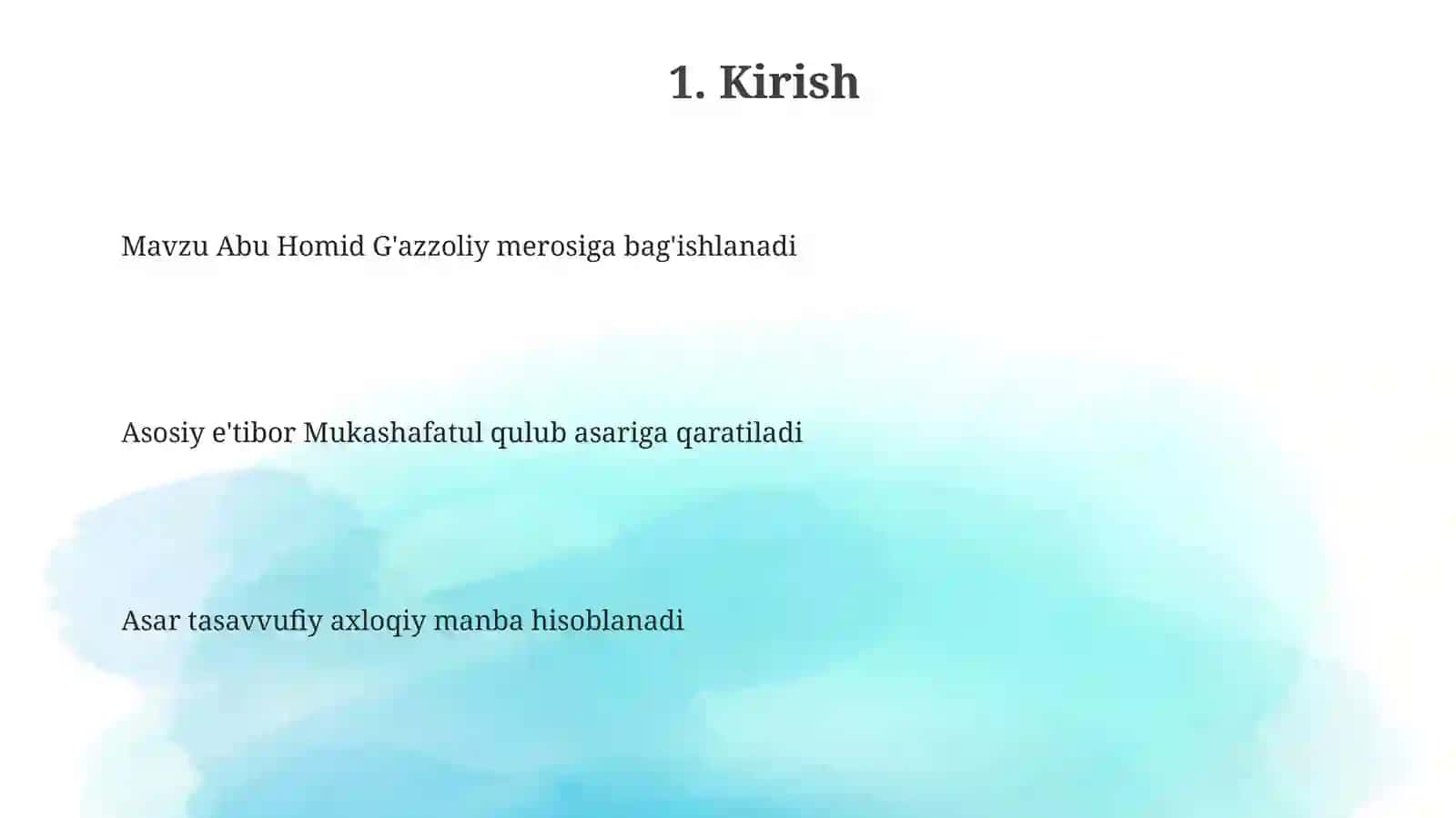 1. Kirish

Mavzu Abu Homid G'azzoliy merosiga bag'ishlanadi

Asosiy e'tibor Mukashafatul qulub asariga qaratiladi

Asar tasavvufiy axloqiy manba hisoblanadi